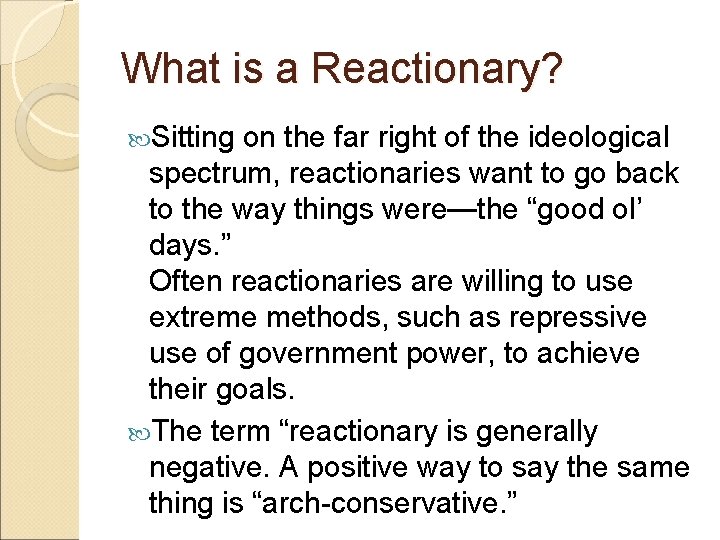 What is a Reactionary?

Sitting on the far right of the ideological spectrum, reactionaries want to go back to the way things were—the “good ol’ days.”
Often reactionaries are willing to use extreme methods, such as repressive use of government power, to achieve their goals.

The term “reactionary is generally negative. A positive way to say the same thing is “arch-conservative.”